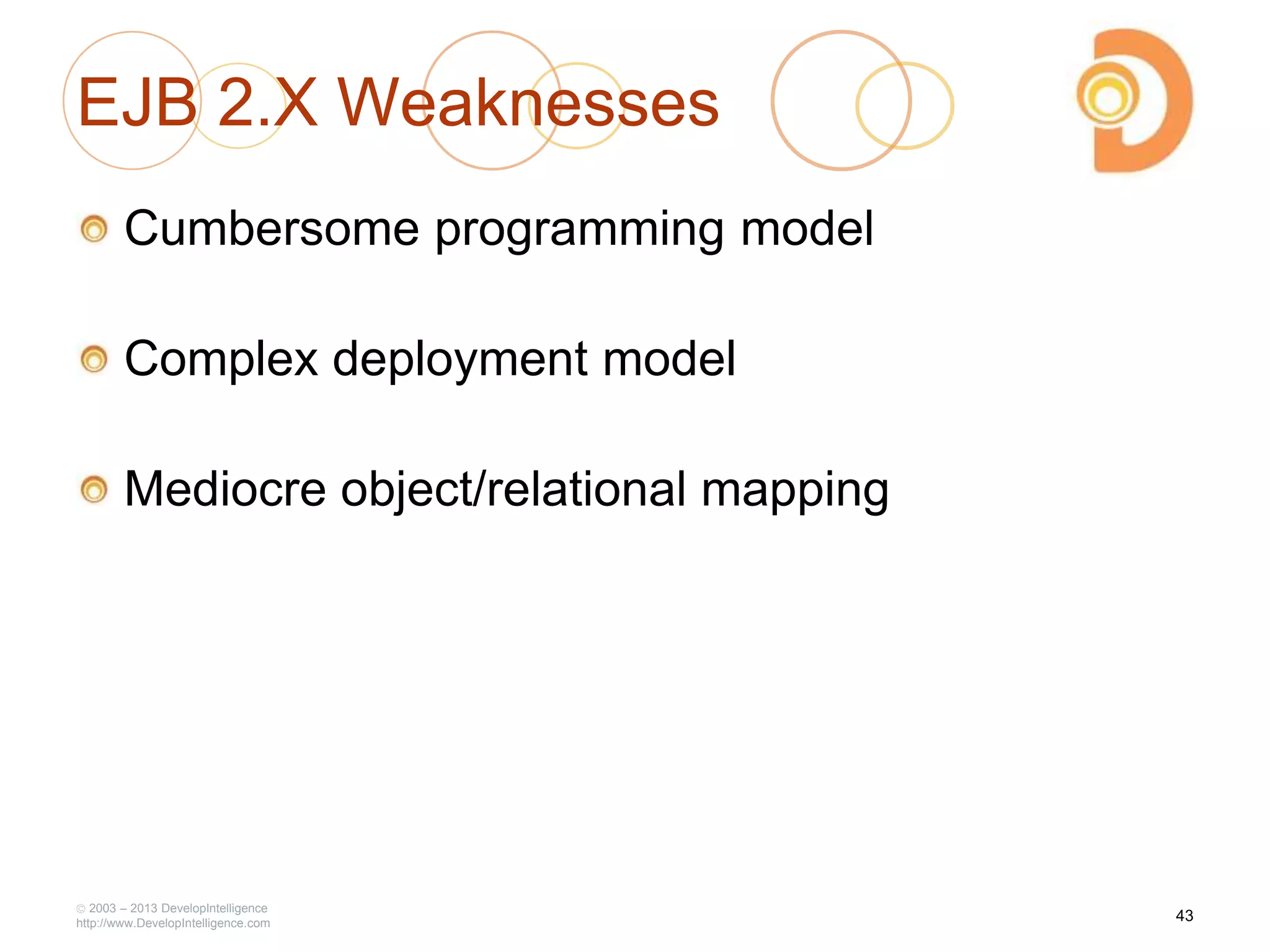 EJB 2.X Weaknesses

Cumbersome programming model

Complex deployment model

Mediocre object/relational mapping

© 2003 – 2013 DevelopIntelligence
http://www.DevelopIntelligence.com

43